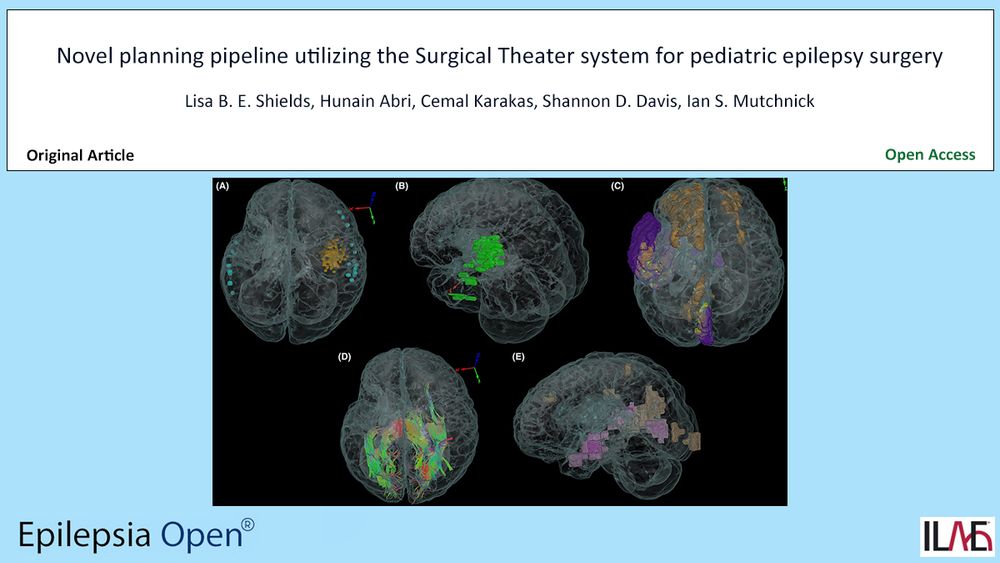 Novel planning pipeline utilizing the Surgical Theater system for pediatric epilepsy surgery

Lisa B. E. Shields, Hunain Abri, Cemal Karakas, Shannon D. Davis, Ian S. Mutchnick

Original Article

Open Access

(A)

(B)

(C)

(D)

(E)

Epilepsia Open®

ILAE